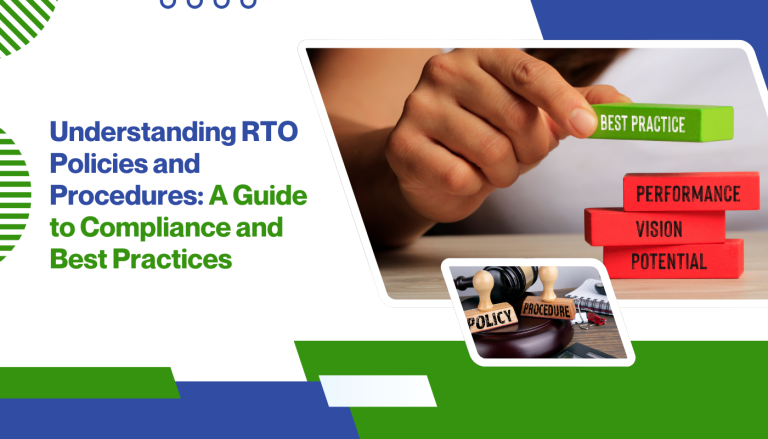 Understanding RTO Policies and Procedures: A Guide to Compliance and Best Practices

BEST PRACTICE
PERFORMANCE
VISION
POTENTIAL

POLICY
PROCEDURE